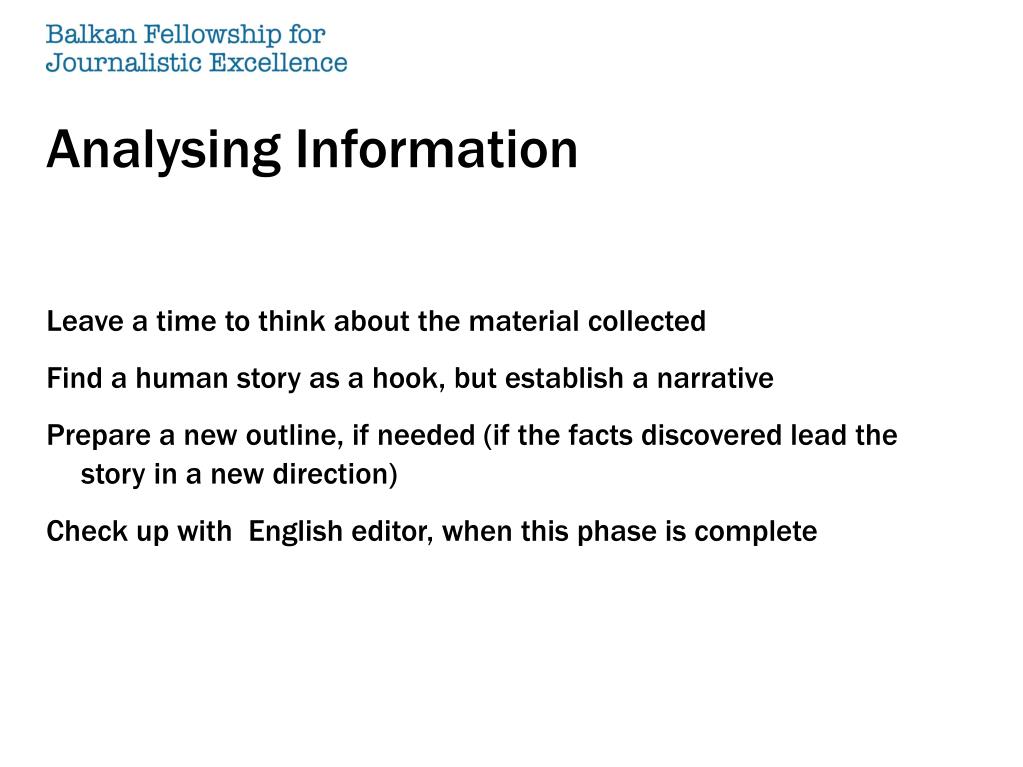 Balkan Fellowship for
Journalistic Excellence

Analysing Information

Leave a time to think about the material collected

Find a human story as a hook, but establish a narrative

Prepare a new outline, if needed (if the facts discovered lead the story in a new direction)

Check up with English editor, when this phase is complete